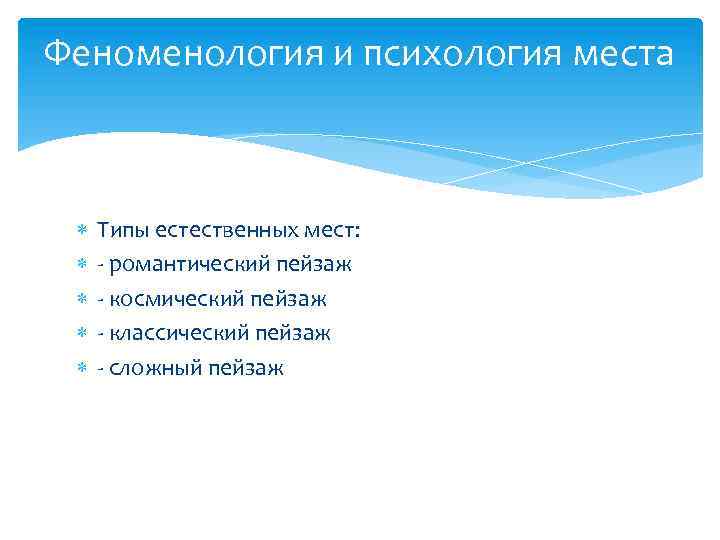 Феноменология и психология места

Типы естественных мест:
- романтический пейзаж
- космический пейзаж
- классический пейзаж
- сложный пейзаж